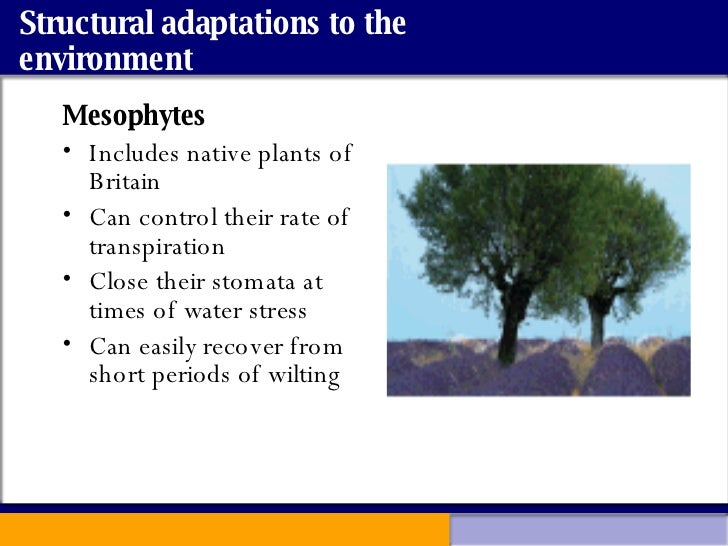 Structural adaptations to the environment

Mesophytes

• Includes native plants of Britain

• Can control their rate of transpiration

• Close their stomata at times of water stress

• Can easily recover from short periods of wilting